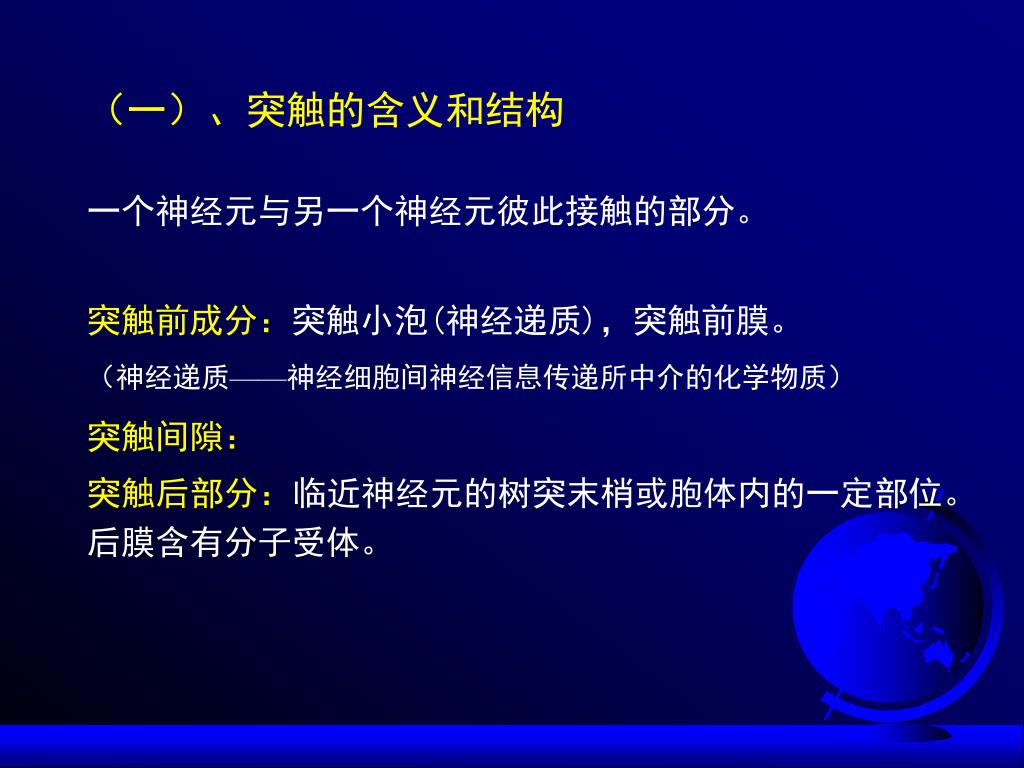 （一）、突触的含义和结构

一个神经元与另一个神经元彼此接触的部分。

突触前成分：突触小泡(神经递质)，突触前膜。
（神经递质——神经细胞间神经信息传递所中介的化学物质）

突触间隙：

突触后部分：临近神经元的树突末梢或胞体内的一定部位。后膜含有分子受体。